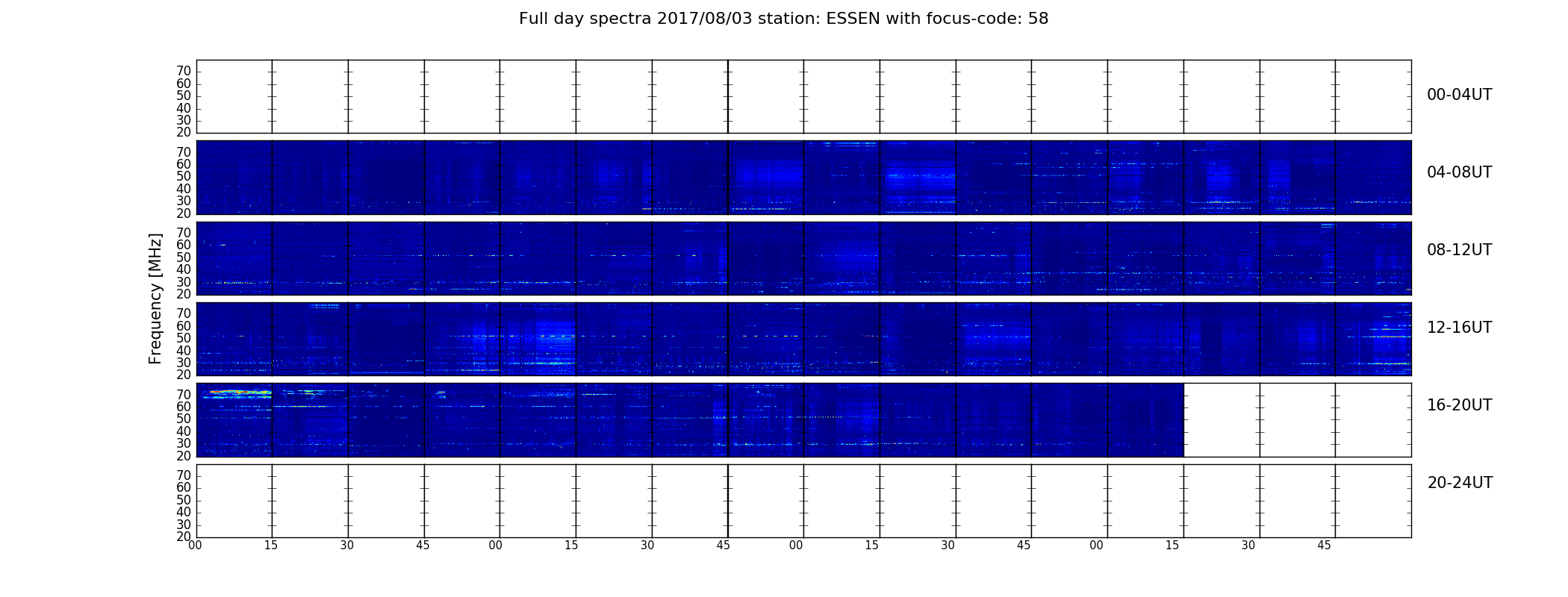 Full day spectra 2017/08/03 station: ESSEN with focus-code: 58

Frequency [MHz]

70
60
50
40
30
20
00-04UT

70
60
50
40
30
20
04-08UT

70
60
50
40
30
20
08-12UT

70
60
50
40
30
20
12-16UT

70
60
50
40
30
20
16-20UT

70
60
50
40
30
20
20-24UT

00 15 30 45 00 15 30 45 00 15 30 45 00 15 30 45